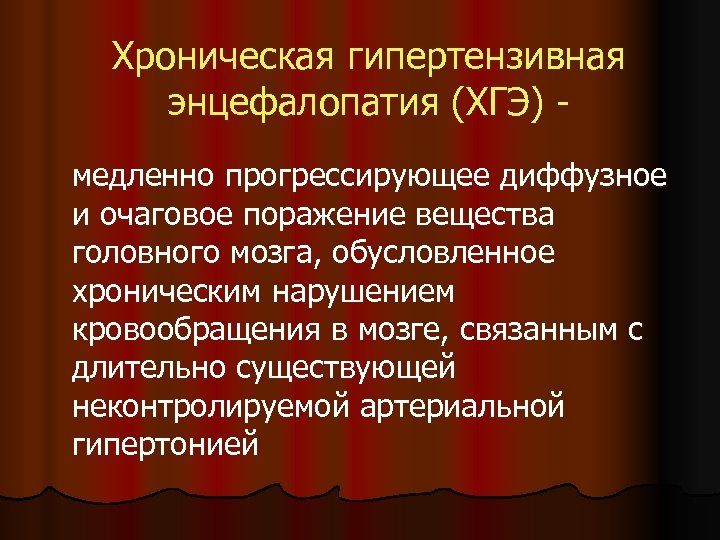 Хроническая гипертензивная энцефалопатия (ХГЭ) -

медленно прогрессирующее диффузное и очаговое поражение вещества головного мозга, обусловленное хроническим нарушением кровообращения в мозге, связанным с длительно существующей неконтролируемой артериальной гипертонией